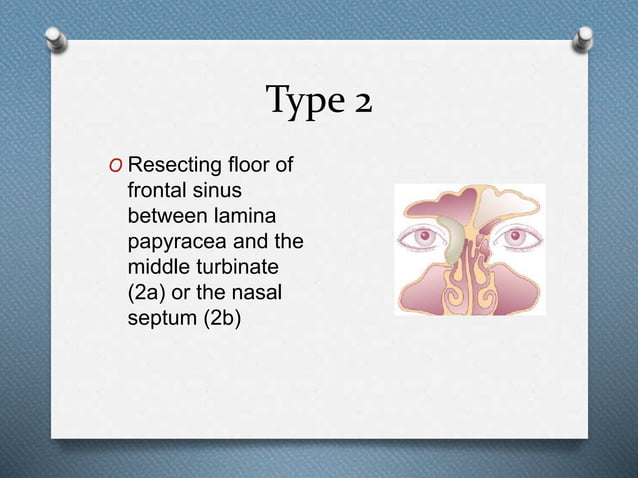 Type 2

O Resecting floor of frontal sinus between lamina papyracea and the middle turbinate (2a) or the nasal septum (2b)